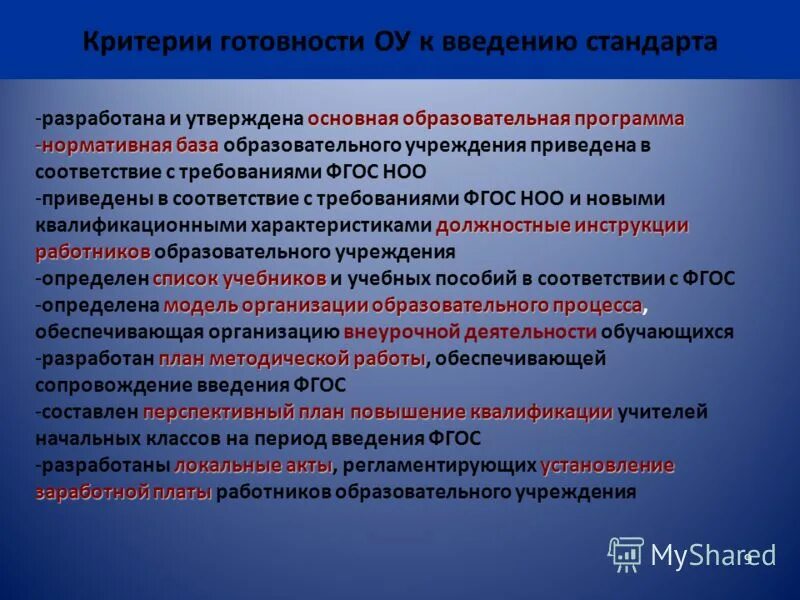 Критерии готовности ОУ к введению стандарта

-разработана и утверждена основная образовательная программа
-нормативная база образовательного учреждения приведена в соответствие с требованиями ФГОС НОО
-приведены в соответствие с требованиями ФГОС НОО и новыми квалификационными характеристиками должностные инструкции работников образовательного учреждения
-определен список учебников и учебных пособий в соответствии с ФГОС
-определена модель организации образовательного процесса, обеспечивающая организацию внеурочной деятельности обучающихся
-разработан план методической работы, обеспечивающей сопровождение введения ФГОС
-составлен перспективный план повышение квалификации учителей начальных классов на период введения ФГОС
-разработаны локальные акты, регламентирующих установление заработной платы работников образовательного учреждения

MyShared

9